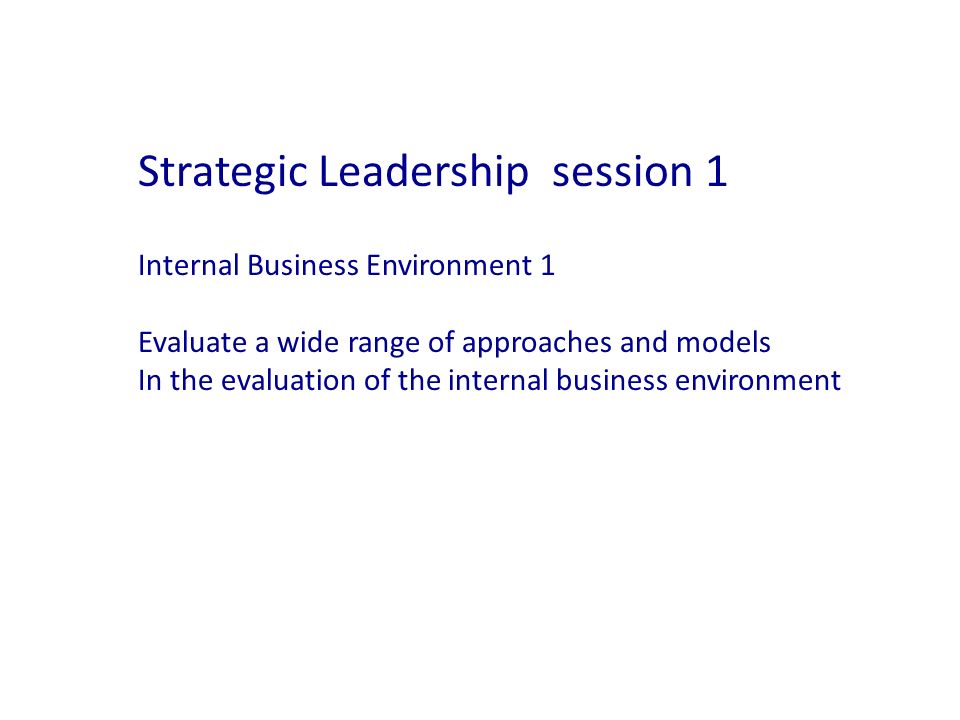 Strategic Leadership session 1

Internal Business Environment 1

Evaluate a wide range of approaches and models
In the evaluation of the internal business environment